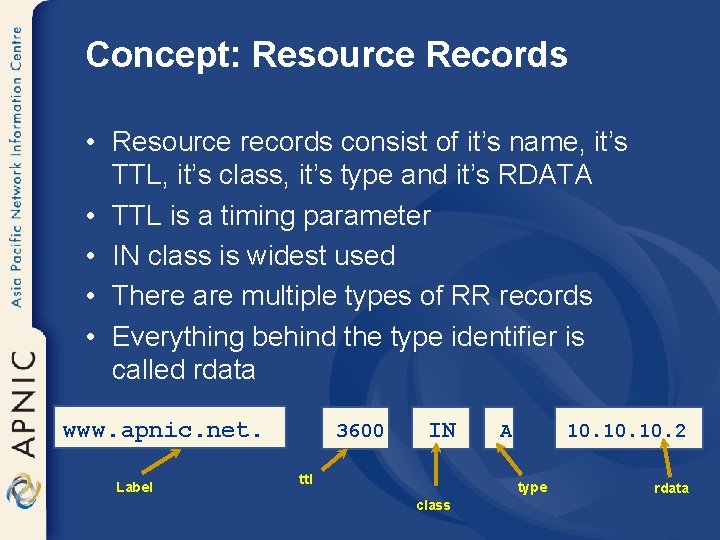 Asia Pacific Network Information Centre

APNIC

Concept: Resource Records

• Resource records consist of it's name, it's TTL, it's class, it's type and it's RDATA
• TTL is a timing parameter
• IN class is widest used
• There are multiple types of RR records
• Everything behind the type identifier is called rdata

www.apnic.net.
3600
IN
A
10.10.10.2

Label
ttl
class
type
rdata